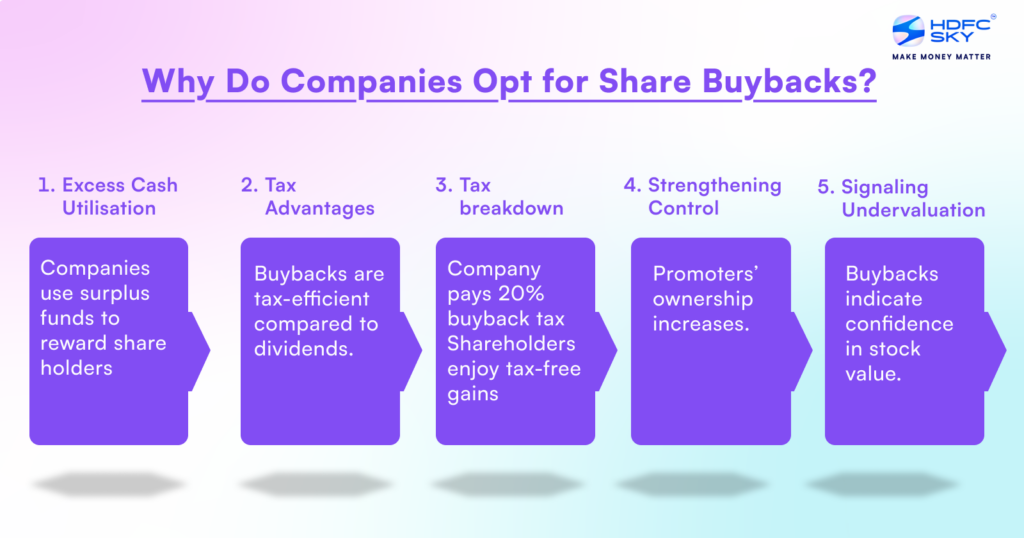 HDFC SKY®
MAKE MONEY MATTER

Why Do Companies Opt for Share Buybacks?

1. Excess Cash Utilisation

Companies use surplus funds to reward share holders

2. Tax Advantages

Buybacks are tax-efficient compared to dividends.

3. Tax breakdown

Company pays 20% buyback tax Shareholders enjoy tax-free gains

4. Strengthening Control

Promoters' ownership increases.

5. Signaling Undervaluation

Buybacks indicate confidence in stock value.